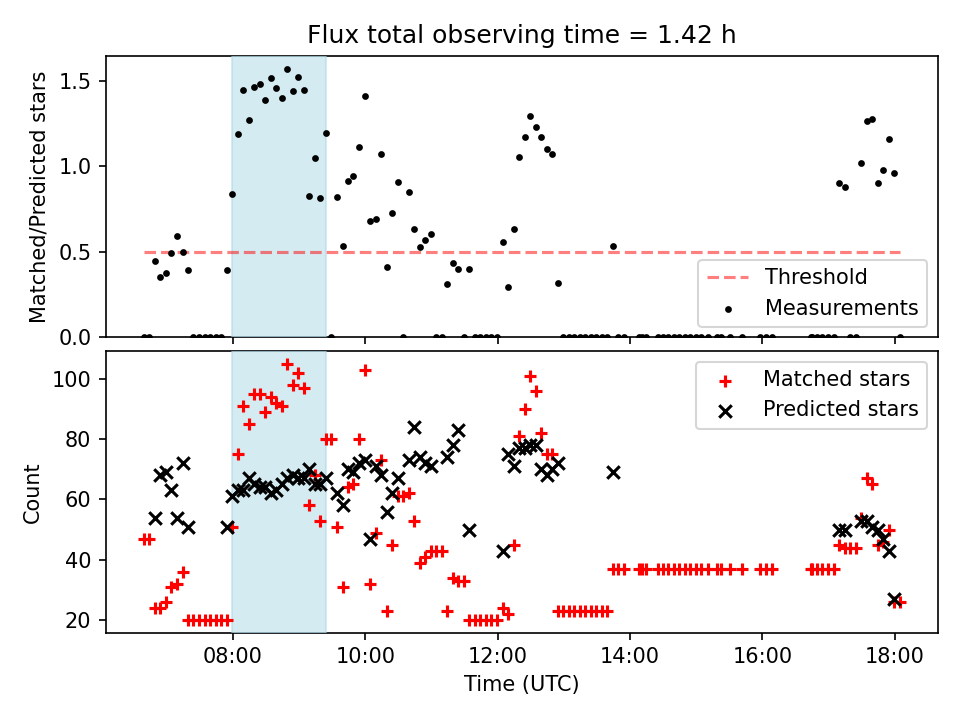 Flux total observing time = 1.42 h

Matched/Predicted stars

1.5
1.0
0.5
0.0

Threshold
Measurements

Count

100
80
60
40
20

Matched stars
Predicted stars

08:00
10:00
12:00
14:00
16:00
18:00

Time (UTC)